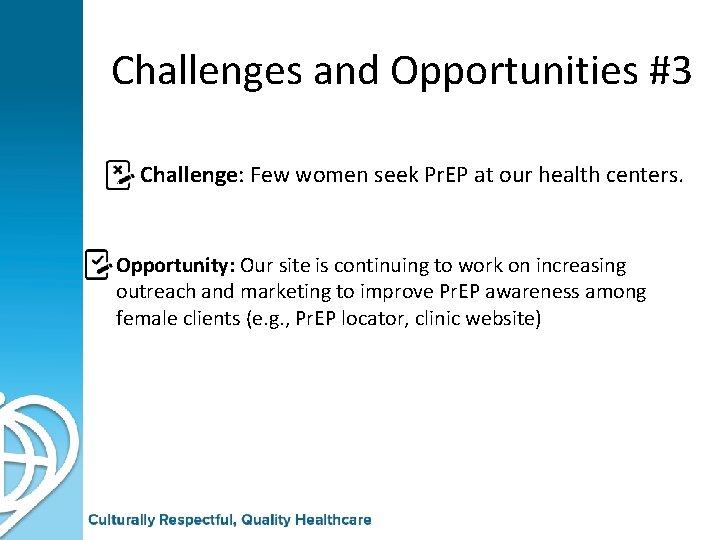 Challenges and Opportunities #3

Challenge: Few women seek PrEP at our health centers.

Opportunity: Our site is continuing to work on increasing outreach and marketing to improve PrEP awareness among female clients (e.g., PrEP locator, clinic website)

Culturally Respectful, Quality Healthcare